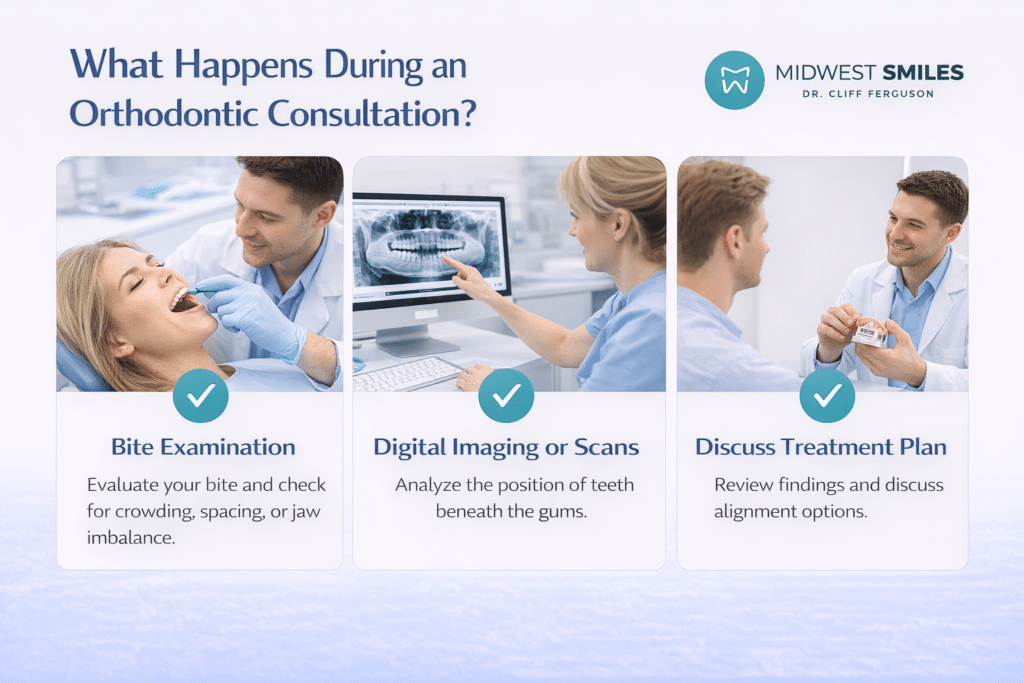 What Happens During an Orthodontic Consultation?

MIDWEST SMILES
DR. CLIFF FERGUSON

Bite Examination

Evaluate your bite and check for crowding, spacing, or jaw imbalance.

Digital Imaging or Scans

Analyze the position of teeth beneath the gums.

Discuss Treatment Plan

Review findings and discuss alignment options.